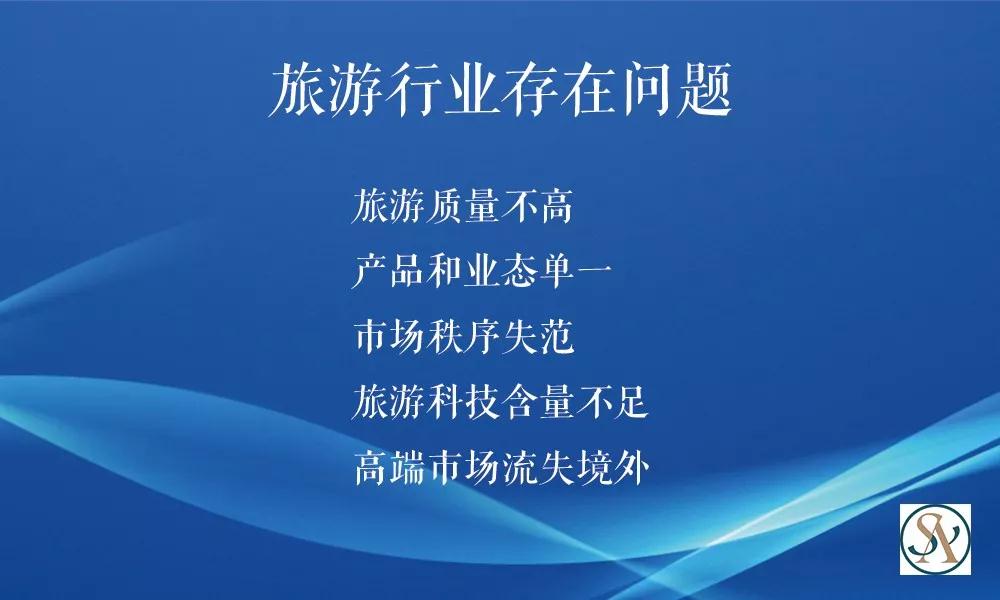 旅游行业存在问题

旅游质量不高

产品和业态单一

市场秩序失范

旅游科技含量不足

高端市场流失境外

SA